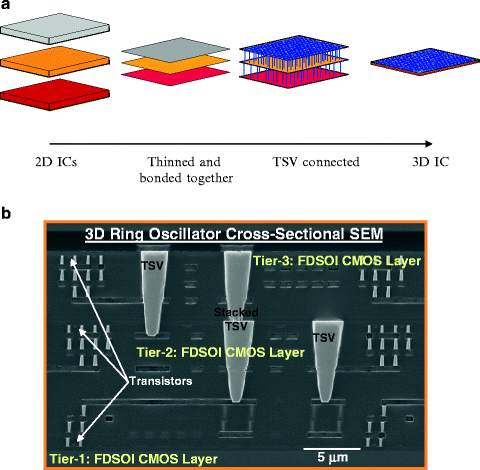 a

2D ICs

Thinned and bonded together

TSV connected

3D IC

b

3D Ring Oscillator Cross-Sectional SEM

TSV

Tier-3: FDSOI CMOS Layer

Stacked TSV

TSV

Tier-2: FDSOI CMOS Layer

Transistors

Tier-1: FDSOI CMOS Layer

5 μm